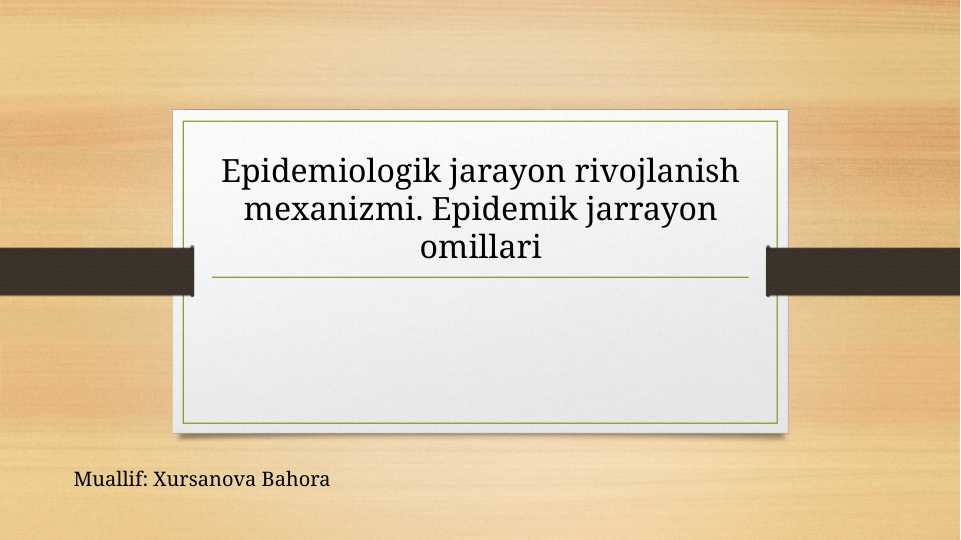 Epidemiologik jarayon rivojlanish mexanizmi. Epidemik jarrayon omillari

Muallif: Xursanova Bahora